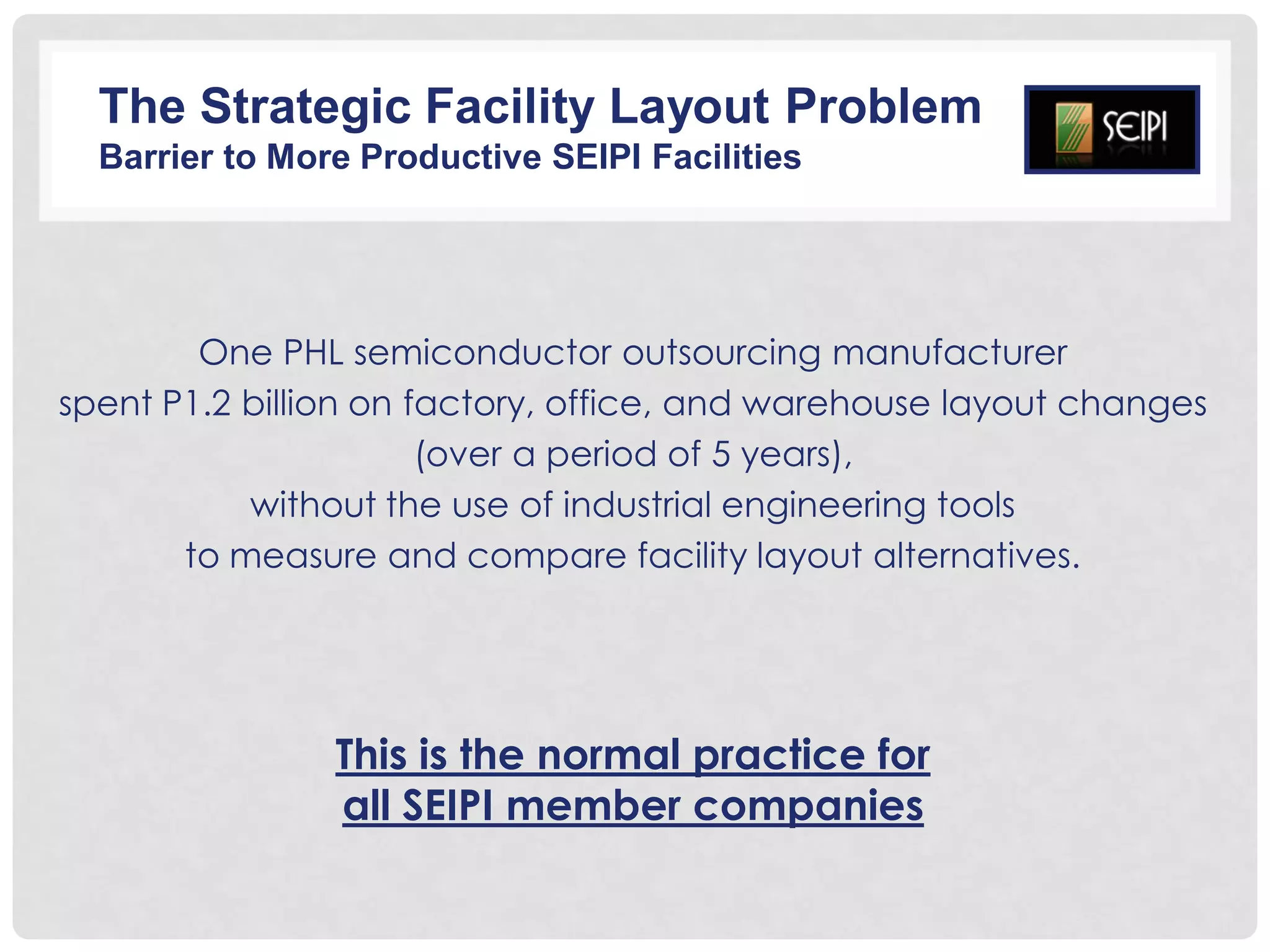 The Strategic Facility Layout Problem
Barrier to More Productive SEIPI Facilities

SEIPI

One PHL semiconductor outsourcing manufacturer spent P1.2 billion on factory, office, and warehouse layout changes (over a period of 5 years), without the use of industrial engineering tools to measure and compare facility layout alternatives.

This is the normal practice for all SEIPI member companies